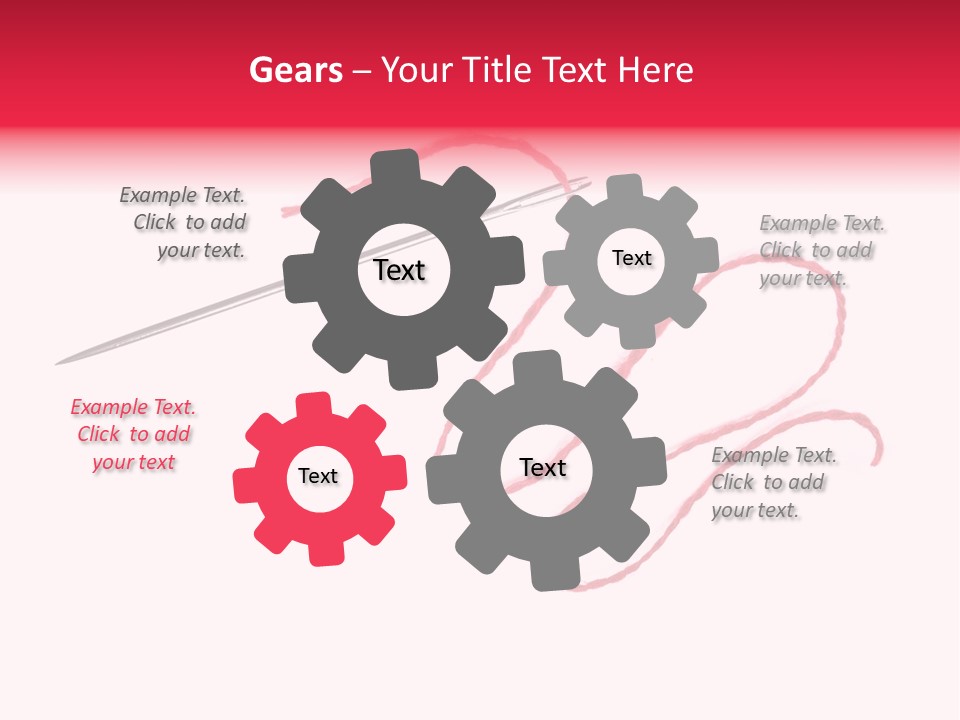 Gears – Your Title Text Here

Example Text. Click to add your text.

Text

Text

Example Text. Click to add your text.

Example Text. Click to add your text

Text

Text

Example Text. Click to add your text.